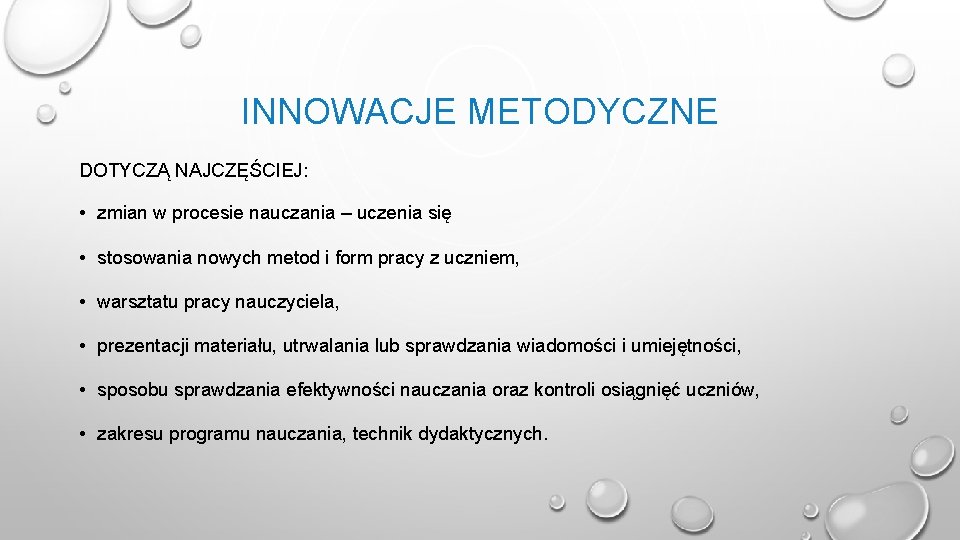 INNOWACJE METODYCZNE

DOTYCZĄ NAJCZĘŚCIEJ:

• zmian w procesie nauczania – uczenia się

• stosowania nowych metod i form pracy z uczniem,

• warsztatu pracy nauczyciela,

• prezentacji materiału, utrwalania lub sprawdzania wiadomości i umiejętności,

• sposobu sprawdzania efektywności nauczania oraz kontroli osiągnięć uczniów,

• zakresu programu nauczania, technik dydaktycznych.